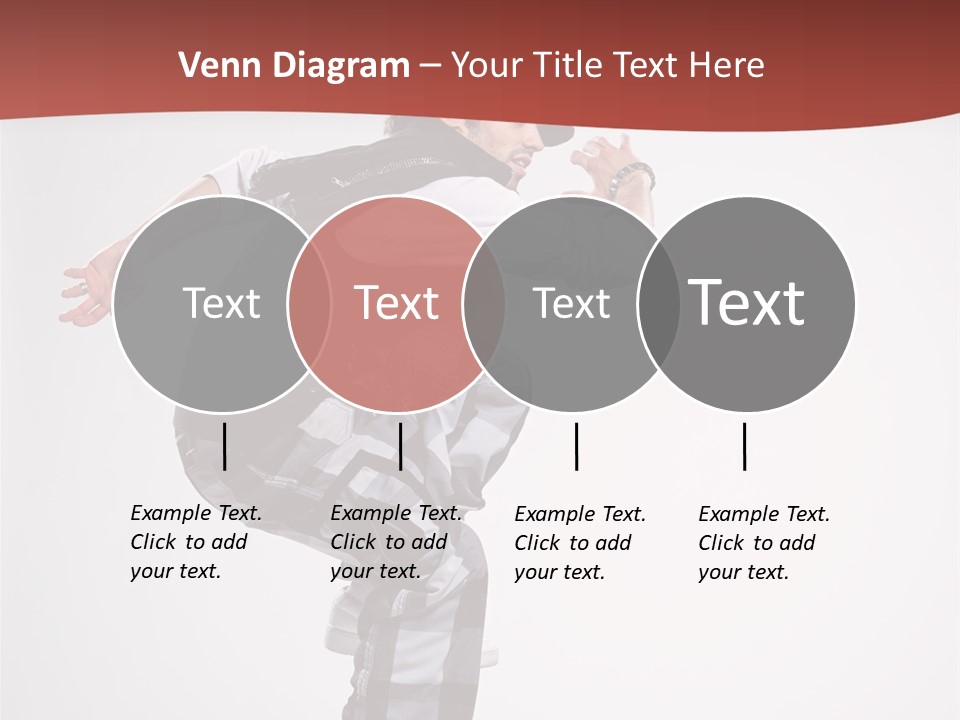 Venn Diagram – Your Title Text Here

Text

Text

Text

Text

Example Text. Click to add your text.

Example Text. Click to add your text.

Example Text. Click to add your text.

Example Text. Click to add your text.